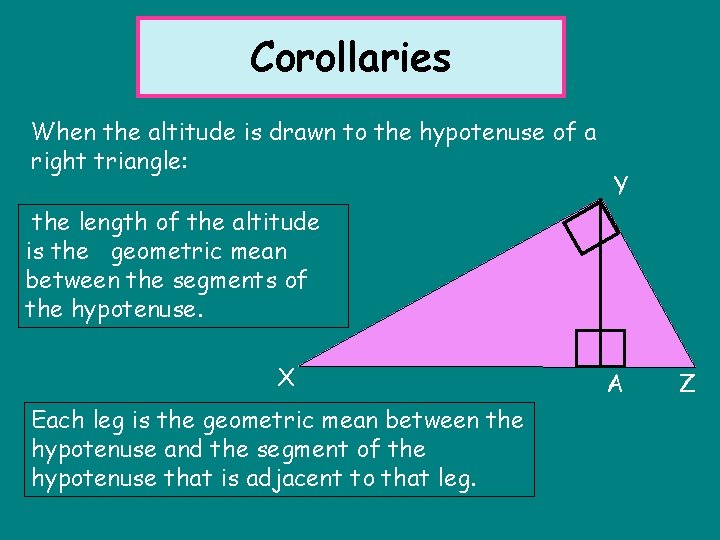 Corollaries

When the altitude is drawn to the hypotenuse of a right triangle:

the length of the altitude is the geometric mean between the segments of the hypotenuse.

Y

X

A

Z

Each leg is the geometric mean between the hypotenuse and the segment of the hypotenuse that is adjacent to that leg.